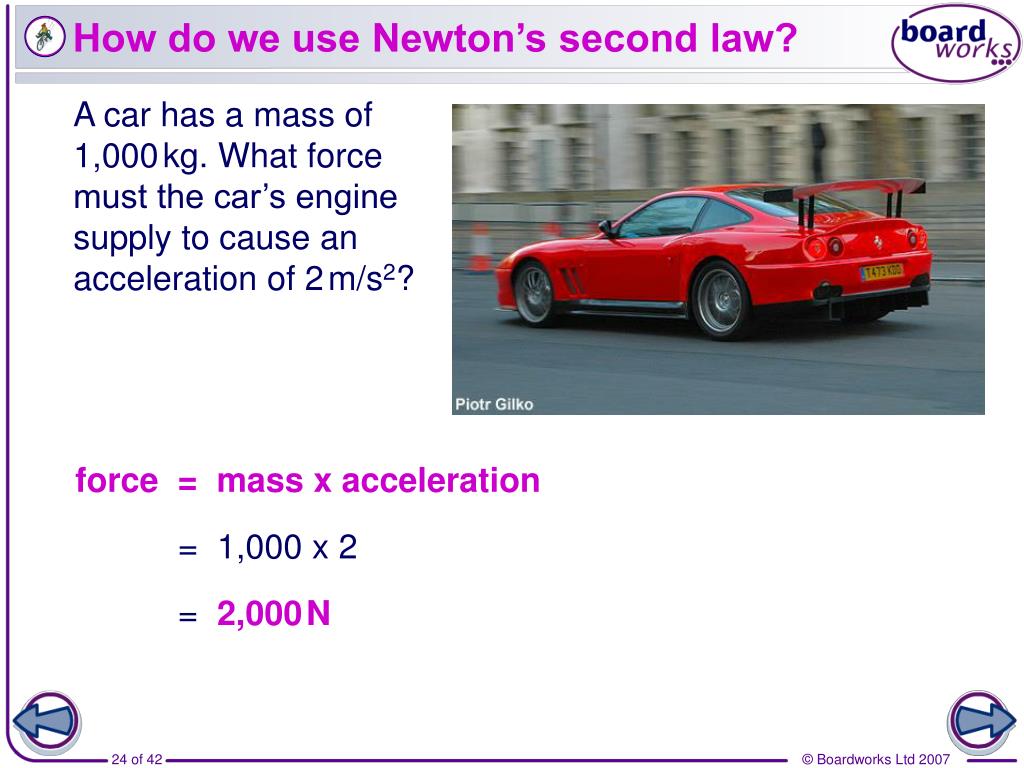 How do we use Newton's second law?

board works

A car has a mass of 1,000 kg. What force must the car's engine supply to cause an acceleration of 2 m/s$^2$?

T473 KDD

Piotr Gilko

force = mass x acceleration

= 1,000 x 2

= 2,000 N

24 of 42

© Boardworks Ltd 2007